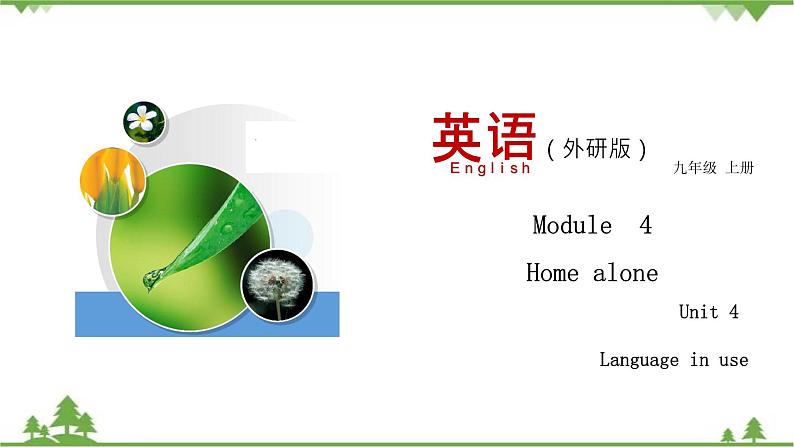 英语（外研版）
English
九年级 上册

Module 4

Home alone

Unit 4

Language in use